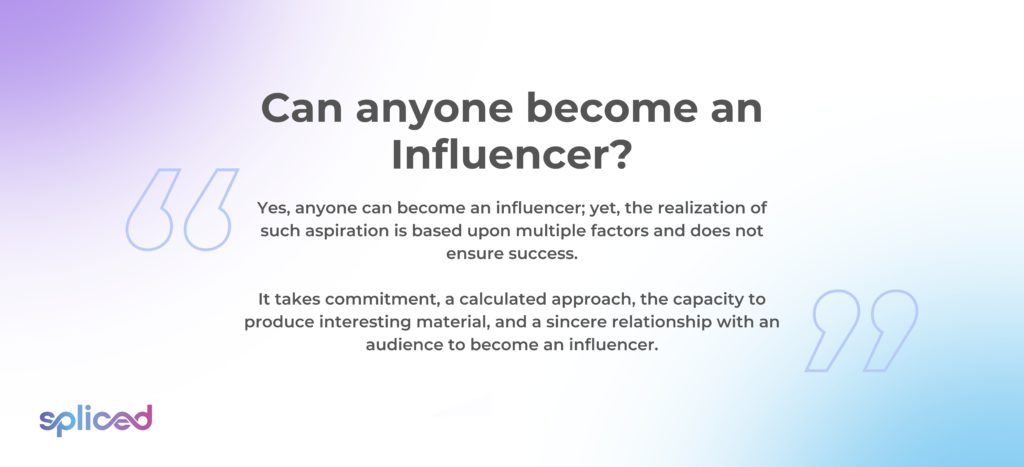 Can anyone become an Influencer?

Yes, anyone can become an influencer; yet, the realization of such aspiration is based upon multiple factors and does not ensure success.

It takes commitment, a calculated approach, the capacity to produce interesting material, and a sincere relationship with an audience to become an influencer.

spliced